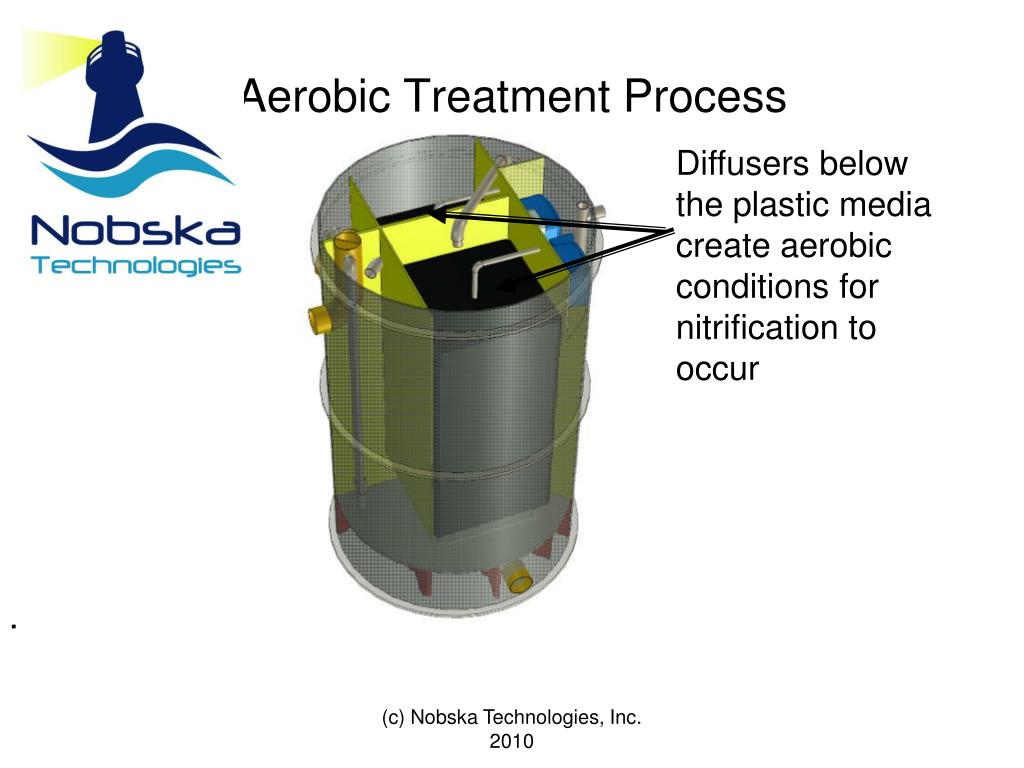 Nobska Technologies

Aerobic Treatment Process

Diffusers below the plastic media create aerobic conditions for nitrification to occur

.

(c) Nobska Technologies, Inc. 2010